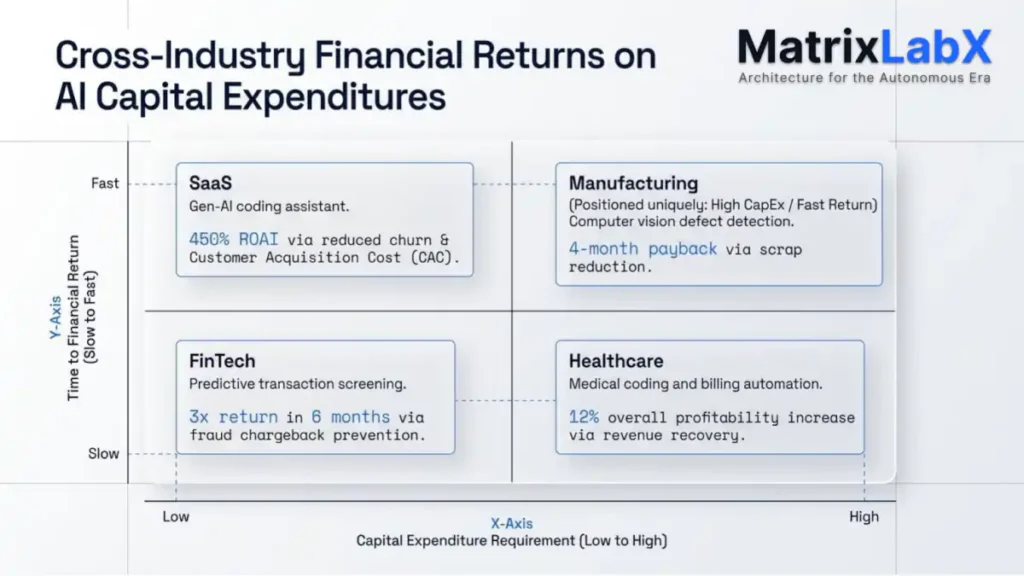 Cross-Industry Financial Returns on AI Capital Expenditures

MatrixLabX
Architecture for the Autonomous Era

Y-Axis
Time to Financial Return (Slow to Fast)

Fast

Slow

SaaS
Gen-AI coding assistant.
450% ROAI via reduced churn & Customer Acquisition Cost (CAC).

Manufacturing
(Positioned uniquely: High CapEx / Fast Return)
Computer vision defect detection.
4-month payback via scrap reduction.

FinTech
Predictive transaction screening.
3x return in 6 months via fraud chargeback prevention.

Healthcare
Medical coding and billing automation.
12% overall profitability increase via revenue recovery.

Low

High

X-Axis
Capital Expenditure Requirement (Low to High)